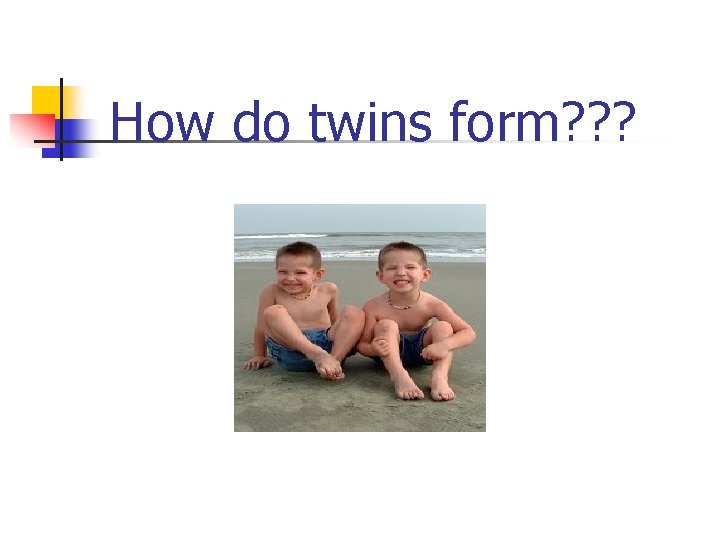 How do twins form???